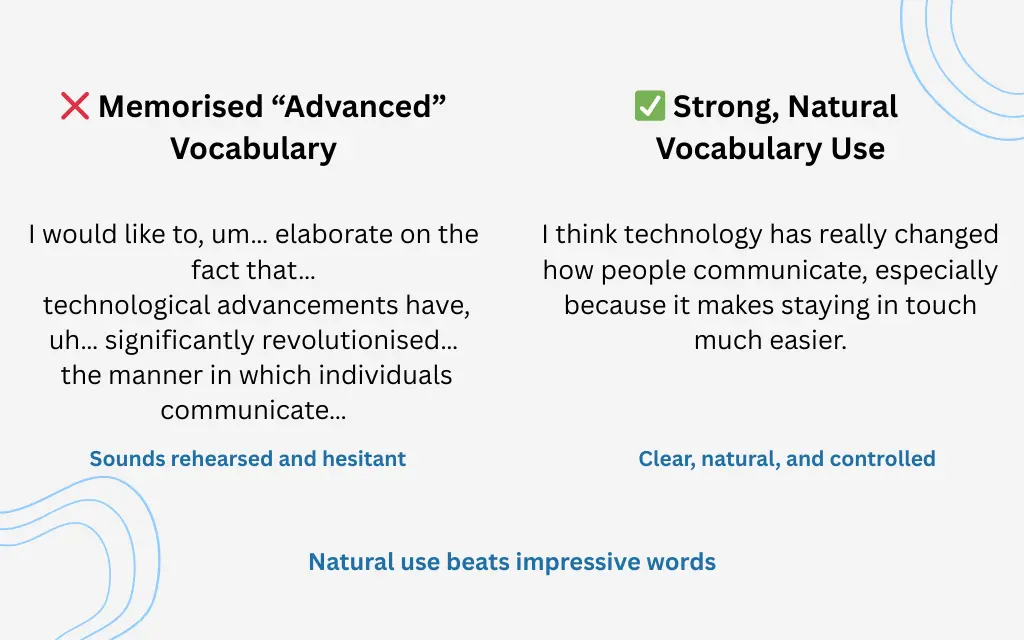 ❌ Memorised “Advanced” Vocabulary

I would like to, um… elaborate on the fact that… technological advancements have, uh… significantly revolutionised… the manner in which individuals communicate…

Sounds rehearsed and hesitant

✅ Strong, Natural Vocabulary Use

I think technology has really changed how people communicate, especially because it makes staying in touch much easier.

Clear, natural, and controlled

Natural use beats impressive words